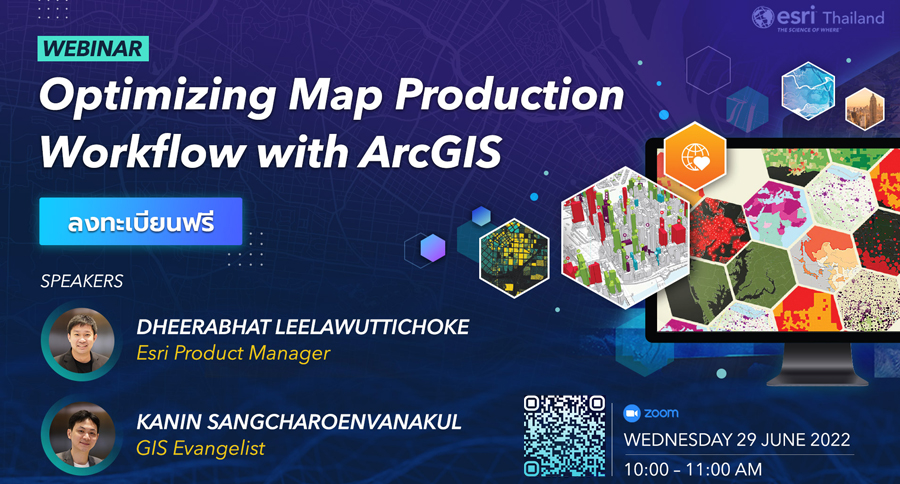 esri Thailand
THE SCIENCE OF WHERE

WEBINAR

Optimizing Map Production Workflow with ArcGIS

ลงทะเบียนฟรี

SPEAKERS

DHEERABHAT LEELAWUTTICHOKE
Esri Product Manager

KANIN SANGCHAROENVANAKUL
GIS Evangelist

zoom
WEDNESDAY 29 JUNE 2022
10:00 – 11:00 AM